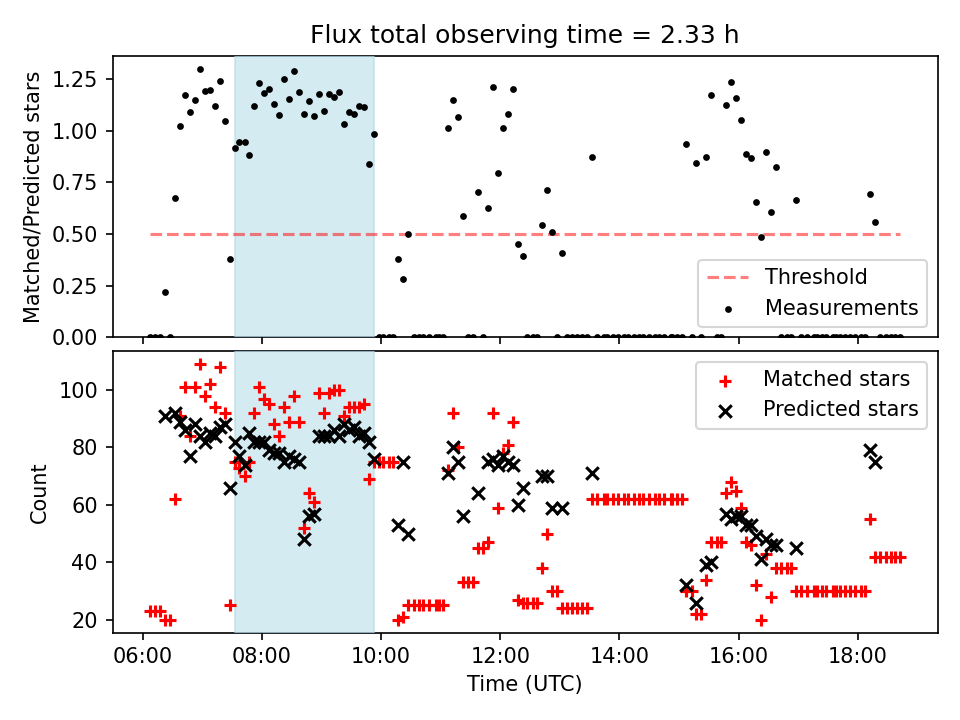 Flux total observing time = 2.33 h

Matched/Predicted stars

1.25
1.00
0.75
0.50
0.25
0.00

Threshold
Measurements

Count

100
80
60
40
20

Matched stars
Predicted stars

06:00
08:00
10:00
12:00
14:00
16:00
18:00

Time (UTC)